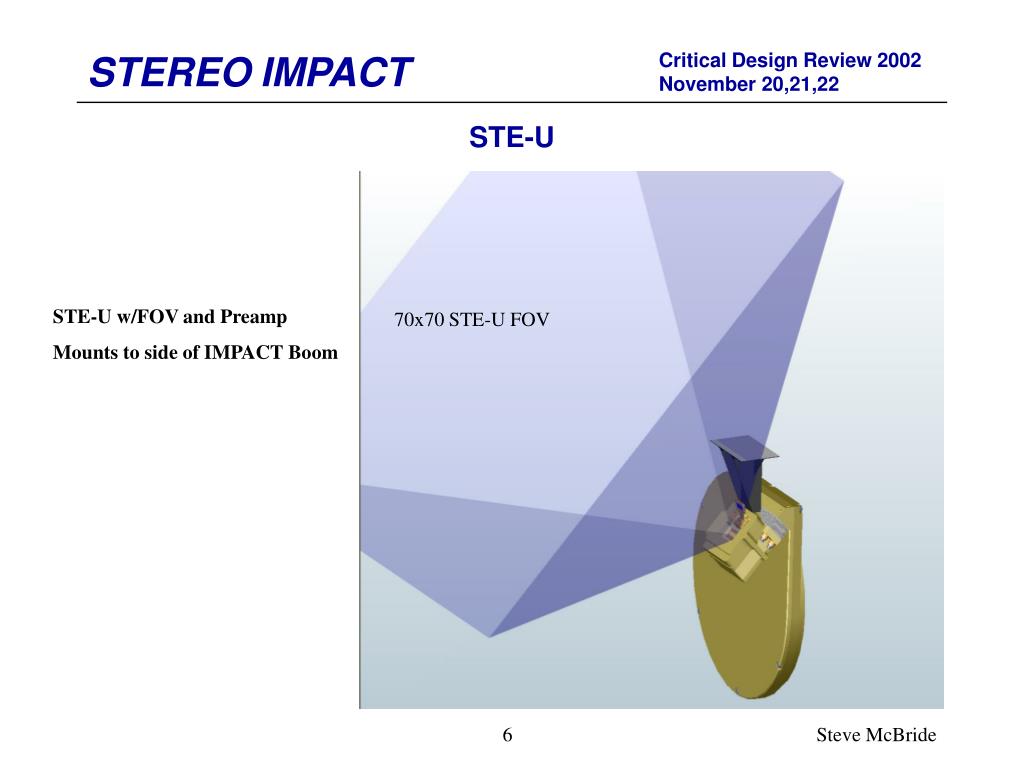 STEREO IMPACT

Critical Design Review 2002
November 20,21,22

STE-U

STE-U w/FOV and Preamp

Mounts to side of IMPACT Boom

70x70 STE-U FOV

6

Steve McBride